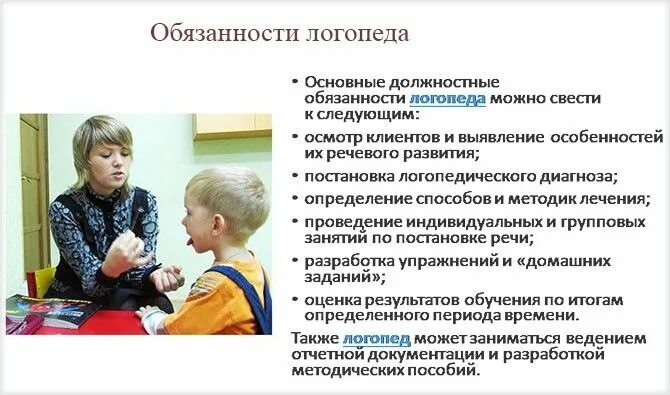 Обязанности логопеда

• Основные должностные обязанности логопеда можно свести к следующим:

• осмотр клиентов и выявление особенностей их речевого развития;

• постановка логопедического диагноза;

• определение способов и методик лечения;

• проведение индивидуальных и групповых занятий по постановке речи;

• разработка упражнений и «домашних заданий»;

• оценка результатов обучения по итогам определенного периода времени.

Также логопед может заниматься ведением отчетной документации и разработкой методических пособий.